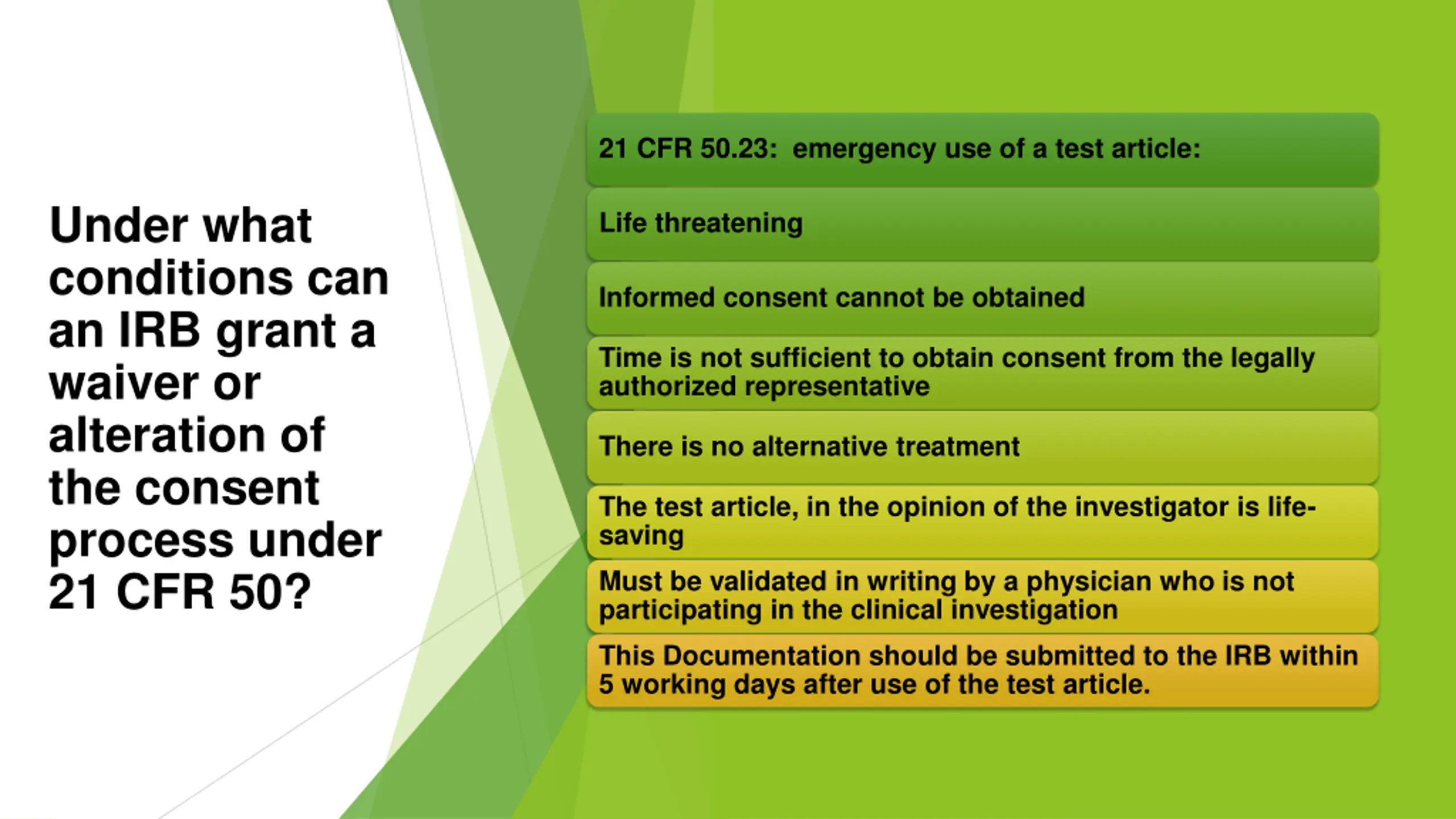 Under what conditions can an IRB grant a waiver or alteration of the consent process under 21 CFR 50?

21 CFR 50.23: emergency use of a test article:

Life threatening

Informed consent cannot be obtained

Time is not sufficient to obtain consent from the legally authorized representative

There is no alternative treatment

The test article, in the opinion of the investigator is life-saving

Must be validated in writing by a physician who is not participating in the clinical investigation

This Documentation should be submitted to the IRB within 5 working days after use of the test article.